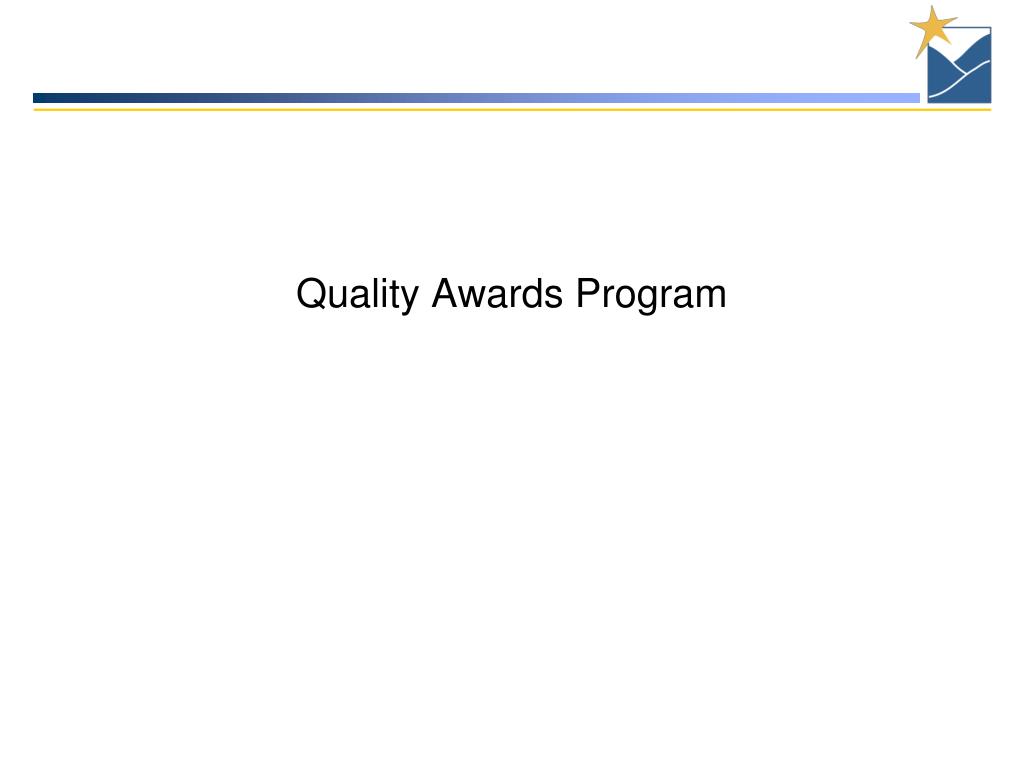 Quality Awards Program